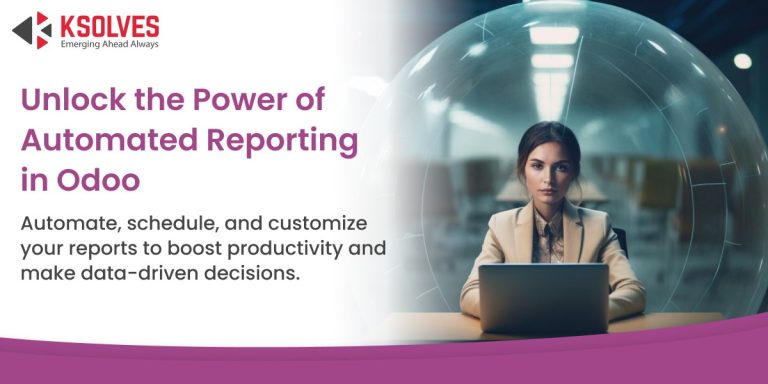 KSOLVES
Emerging Ahead Always

Unlock the Power of Automated Reporting in Odoo

Automate, schedule, and customize your reports to boost productivity and make data-driven decisions.